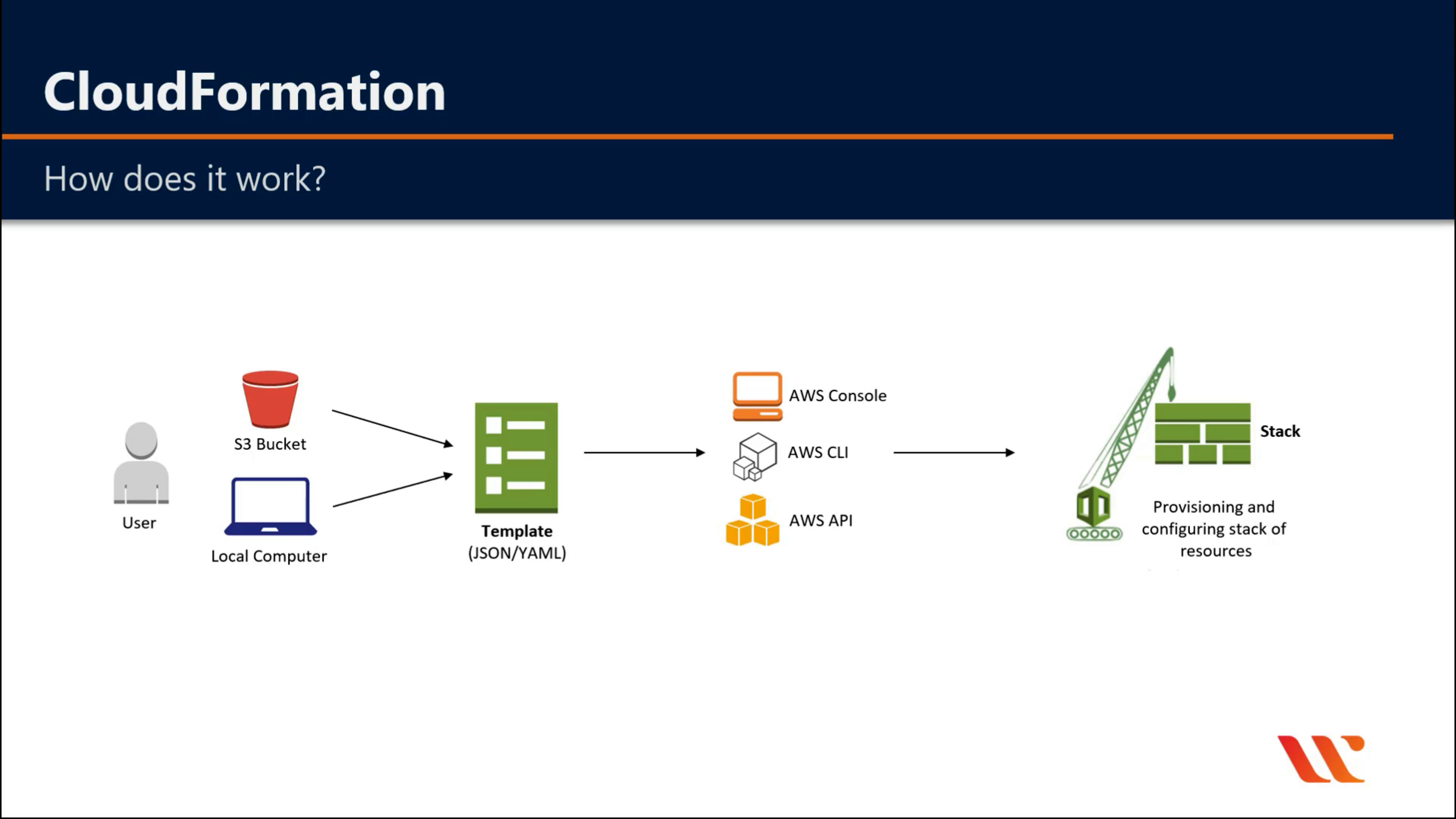 CloudFormation

How does it work?

User

S3 Bucket

Local Computer

Template
(JSON/YAML)

AWS Console

AWS CLI

AWS API

Stack

Provisioning and configuring stack of resources